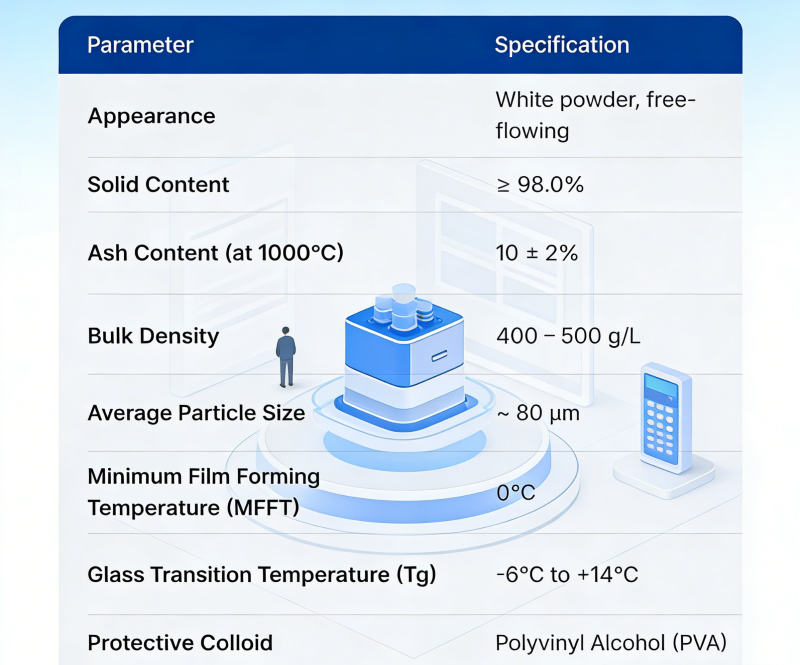 | Parameter | Specification |
|---|---|
| Appearance | White powder, free-flowing |
| Solid Content | ≥ 98.0% |
| Ash Content (at 1000°C) | 10 ± 2% |
| Bulk Density | 400 – 500 g/L |
| Average Particle Size | ~ 80 µm |
| Minimum Film Forming Temperature (MFFT) | 0°C |
| Glass Transition Temperature (Tg) | -6°C to +14°C |
| Protective Colloid | Polyvinyl Alcohol (PVA) |